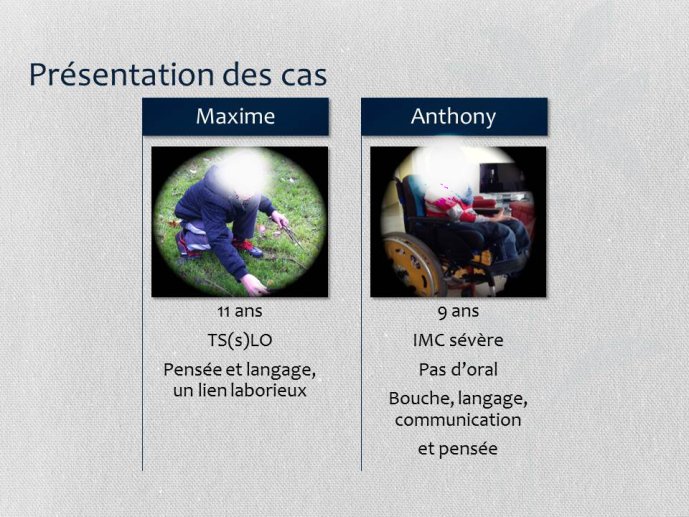 Présentation des cas

Maxime

11 ans

TS(s)LO

Pensée et langage, un lien laborieux

Anthony

9 ans

IMC sévère

Pas d'oral

Bouche, langage, communication

et pensée